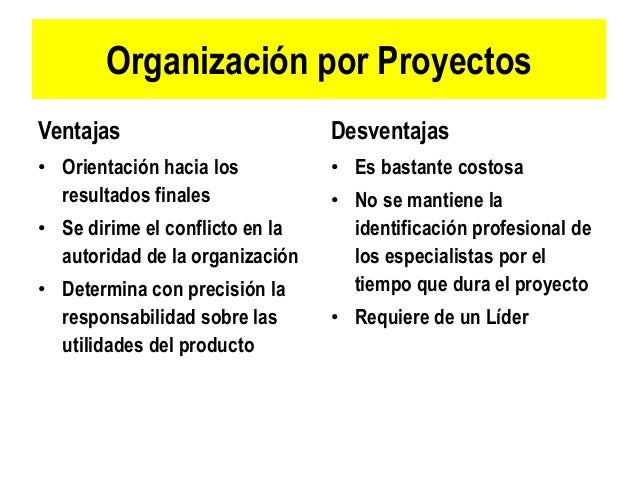 Organización por Proyectos

Ventajas

• Orientación hacia los resultados finales
• Se dirime el conflicto en la autoridad de la organización
• Determina con precisión la responsabilidad sobre las utilidades del producto

Desventajas

• Es bastante costosa
• No se mantiene la identificación profesional de los especialistas por el tiempo que dura el proyecto
• Requiere de un Líder